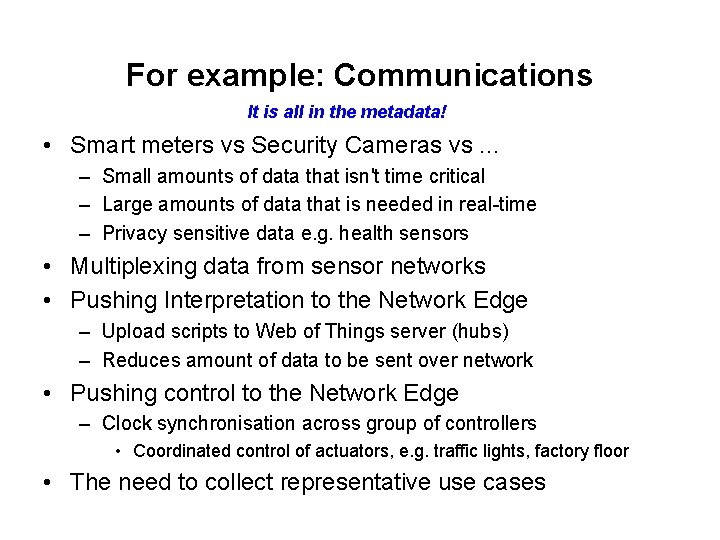 For example: Communications

It is all in the metadata!

• Smart meters vs Security Cameras vs ...
– Small amounts of data that isn't time critical
– Large amounts of data that is needed in real-time
– Privacy sensitive data e.g. health sensors
• Multiplexing data from sensor networks
• Pushing Interpretation to the Network Edge
– Upload scripts to Web of Things server (hubs)
– Reduces amount of data to be sent over network
• Pushing control to the Network Edge
– Clock synchronisation across group of controllers
• Coordinated control of actuators, e.g. traffic lights, factory floor
• The need to collect representative use cases